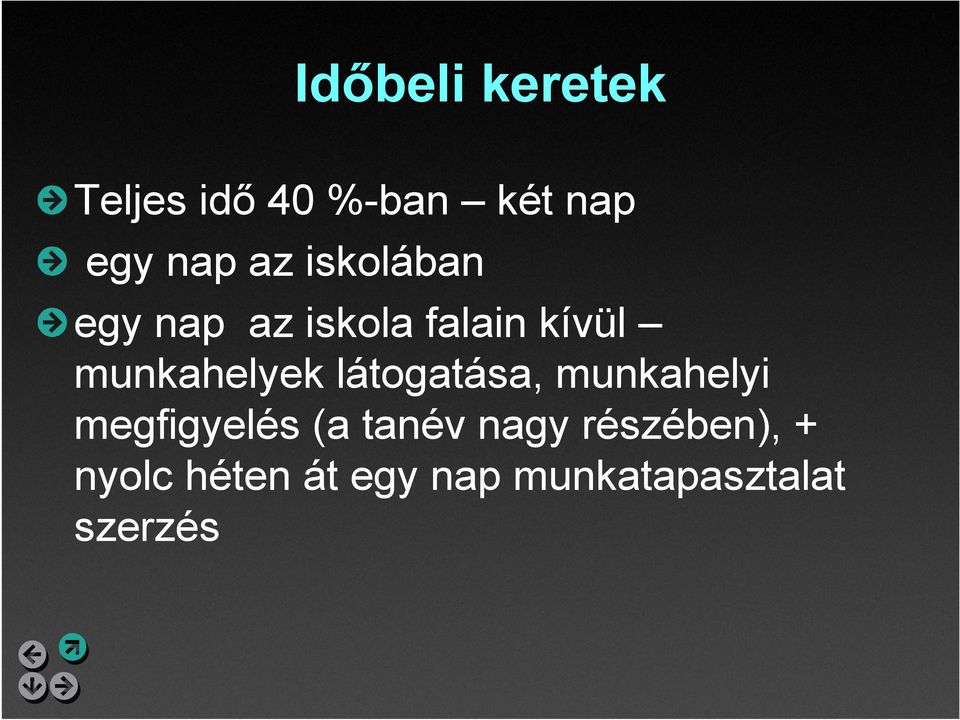 Időbeli keretek

Teljes idő 40 %-ban – két nap

egy nap az iskolában

egy nap az iskola falain kívül – munkahelyek látogatása, munkahelyi megfigyelés (a tanév nagy részében), + nyolc héten át egy nap munkatapasztalat szerzés